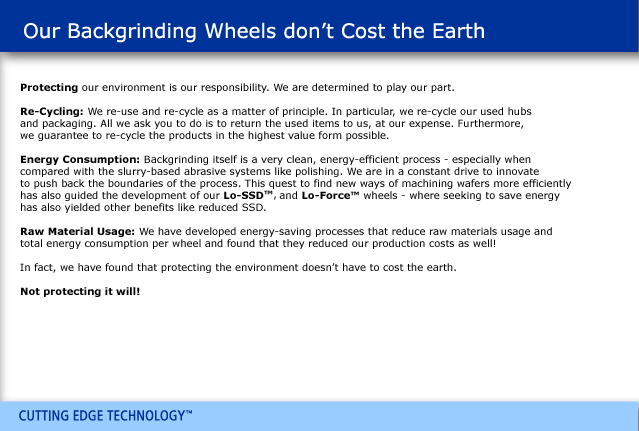 Our Backgrinding Wheels don't Cost the Earth

Protecting our environment is our responsibility. We are determined to play our part.

Re-Cycling: We re-use and re-cycle as a matter of principle. In particular, we re-cycle our used hubs and packaging. All we ask you to do is to return the used items to us, at our expense. Furthermore, we guarantee to re-cycle the products in the highest value form possible.

Energy Consumption: Backgrinding itself is a very clean, energy-efficient process - especially when compared with the slurry-based abrasive systems like polishing. We are in a constant drive to innovate to push back the boundaries of the process. This quest to find new ways of machining wafers more efficiently has also guided the development of our Lo-SSD™, and Lo-Force™ wheels - where seeking to save energy has also yielded other benefits like reduced SSD.

Raw Material Usage: We have developed energy-saving processes that reduce raw materials usage and total energy consumption per wheel and found that they reduced our production costs as well!

In fact, we have found that protecting the environment doesn't have to cost the earth.

Not protecting it will!

CUTTING EDGE TECHNOLOGY™